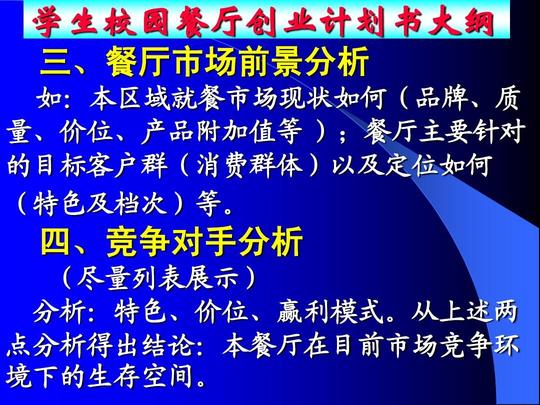 学生校园餐厅创业计划书大纲

三、餐厅市场前景分析

如：本区域就餐市场现状如何（品牌、质量、价位、产品附加值等）；餐厅主要针对的目标客户群（消费群体）以及定位如何（特色及档次）等。

四、竞争对手分析

（尽量列表展示）

分析：特色、价位、赢利模式。从上述两点分析得出结论：本餐厅在目前市场竞争环境下的生存空间。